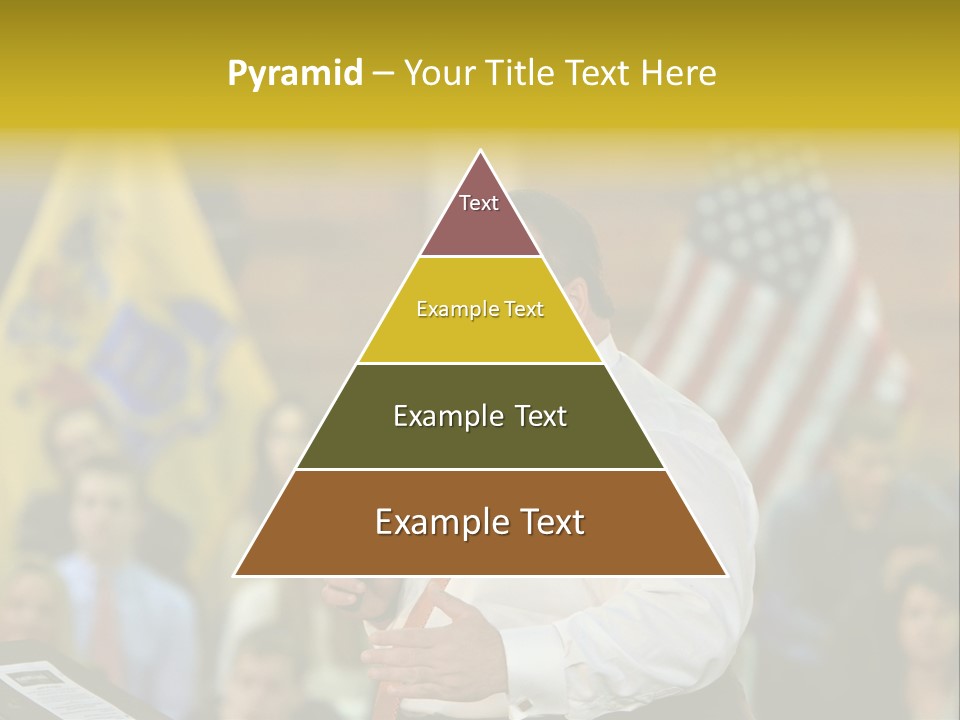 Pyramid – Your Title Text Here

Text

Example Text

Example Text

Example Text